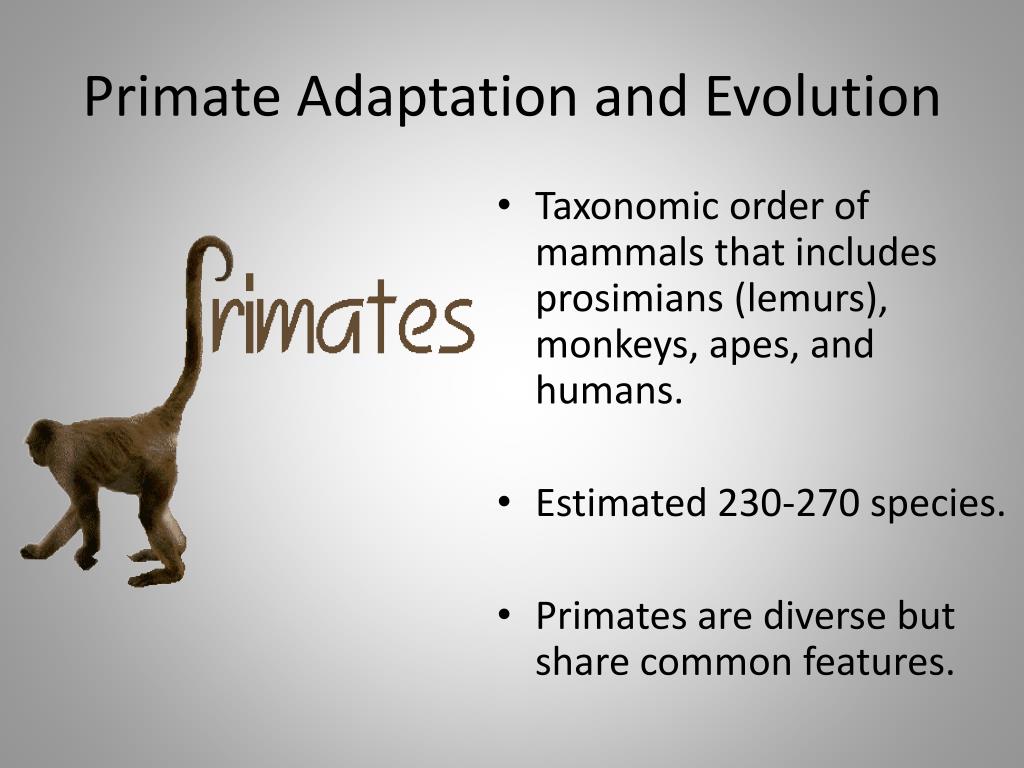 Primate Adaptation and Evolution

Primates

• Taxonomic order of mammals that includes prosimians (lemurs), monkeys, apes, and humans.

• Estimated 230-270 species.

• Primates are diverse but share common features.